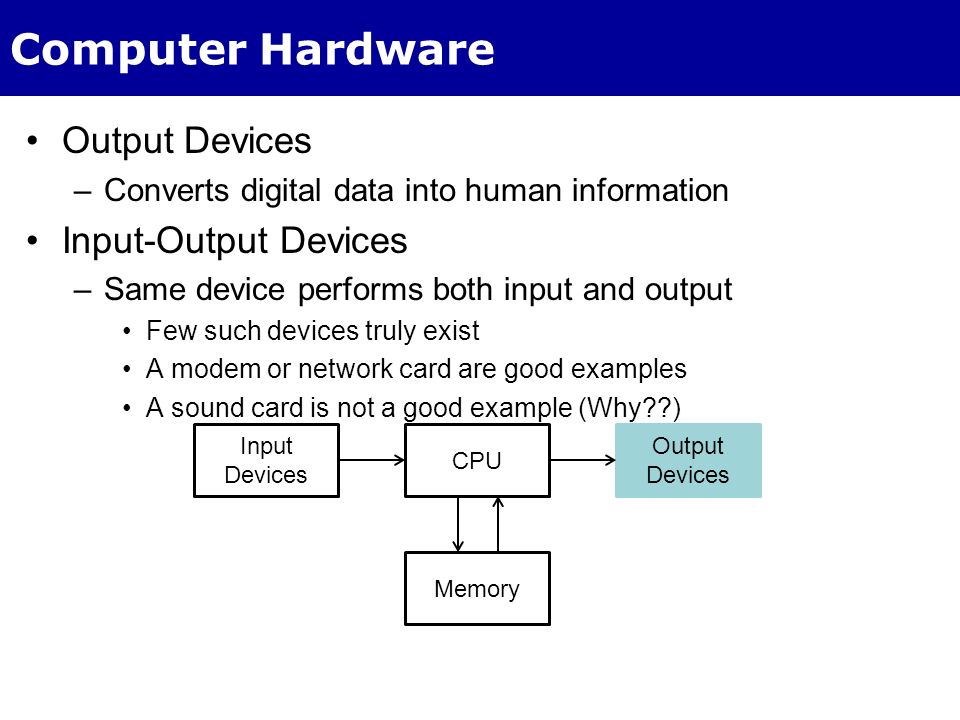 Computer Hardware

• Output Devices
– Converts digital data into human information
• Input-Output Devices
– Same device performs both input and output
• Few such devices truly exist
• A modem or network card are good examples
• A sound card is not a good example (Why??)

Input Devices
CPU
Output Devices
Memory